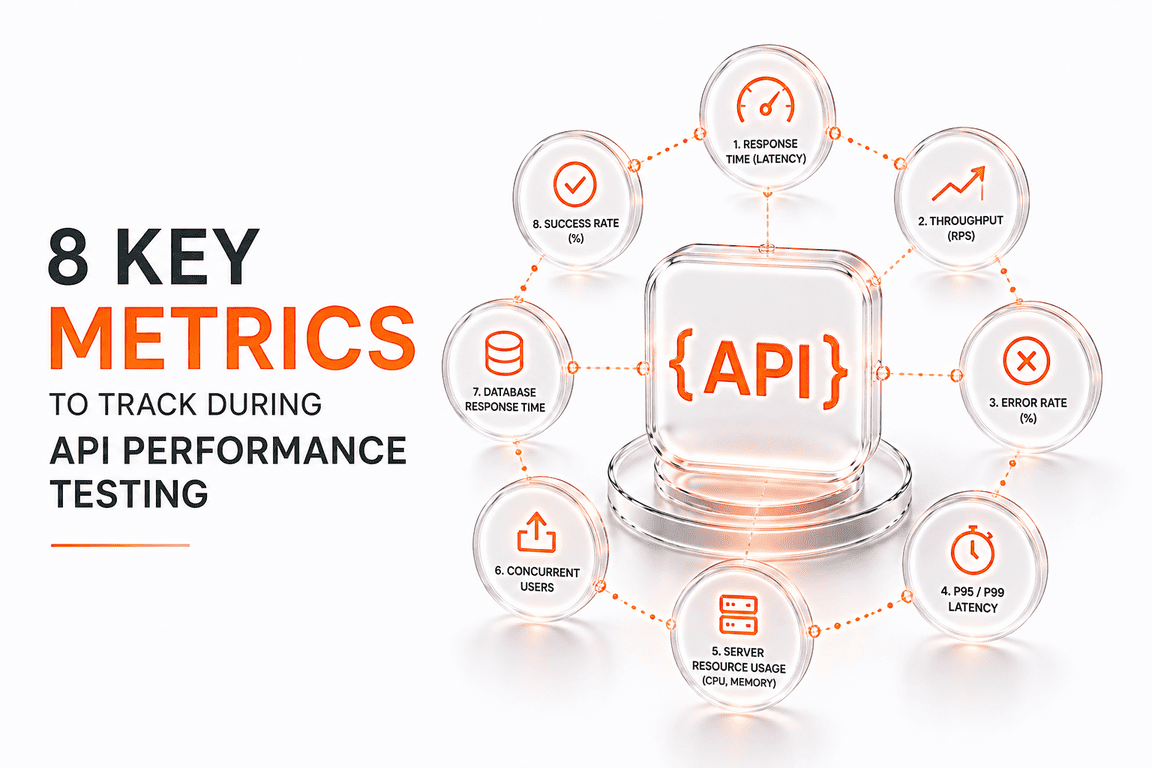 8 KEY METRICS TO TRACK DURING API PERFORMANCE TESTING

{API}

1. RESPONSE TIME (LATENCY)

2. THROUGHPUT (RPS)

3. ERROR RATE (%)

4. P95 / P99 LATENCY

5. SERVER RESOURCE USAGE (CPU, MEMORY)

6. CONCURRENT USERS

7. DATABASE RESPONSE TIME

8. SUCCESS RATE (%)